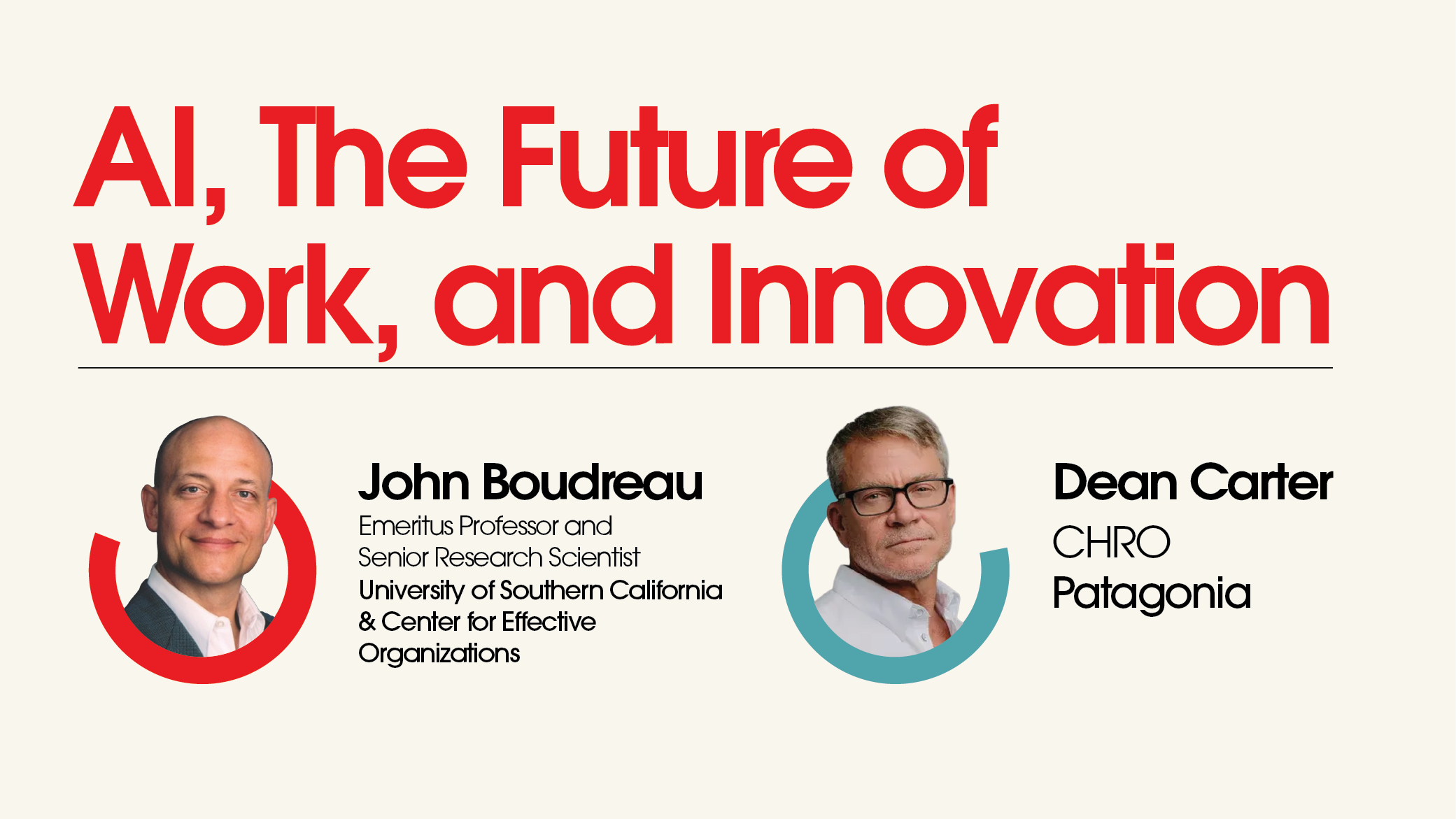 AI, The Future of Work, and Innovation

John Boudreau
Emeritus Professor and Senior Research Scientist
University of Southern California & Center for Effective Organizations

Dean Carter
CHRO
Patagonia